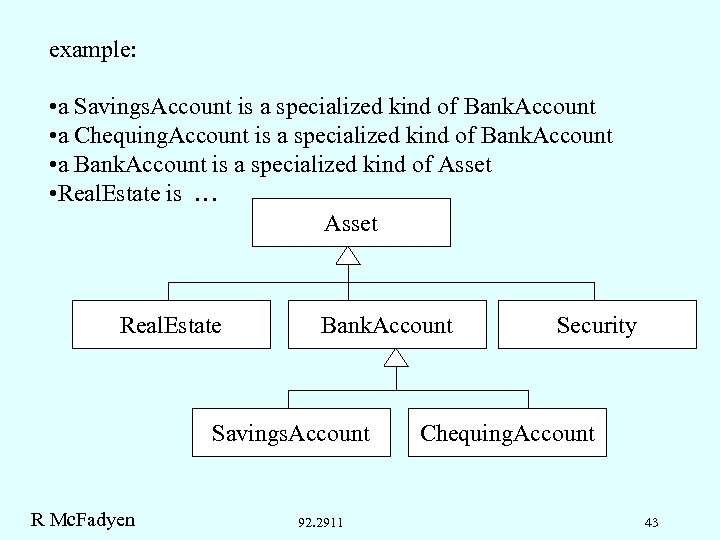 example:

•a SavingsAccount is a specialized kind of BankAccount
•a ChequingAccount is a specialized kind of BankAccount
•a BankAccount is a specialized kind of Asset
•RealEstate is …

Asset

RealEstate

BankAccount

Security

SavingsAccount

ChequingAccount

R McFadyen

92.2911

43